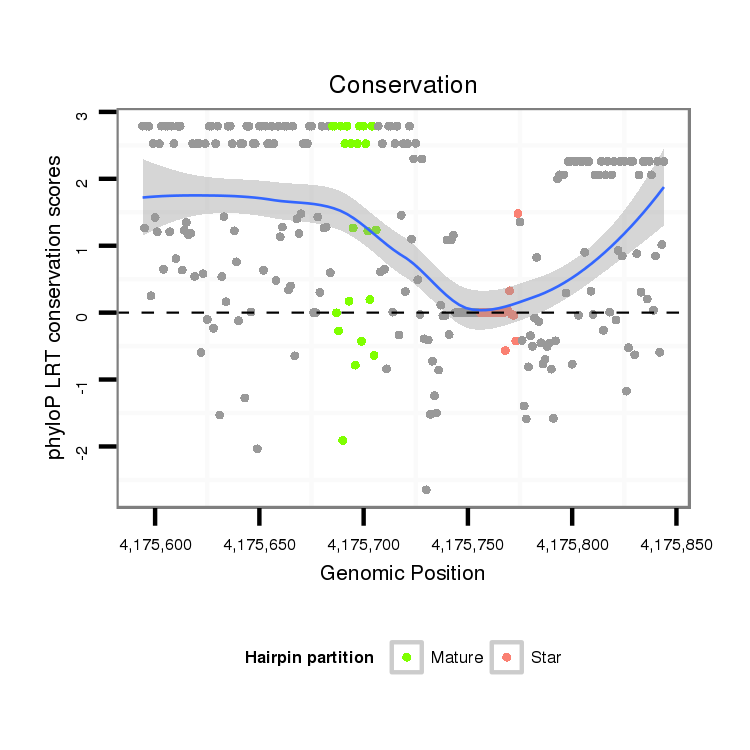 Conservation

phyloP LRT conservation scores

3
2
1
0
-1
-2

4,175,600
4,175,650
4,175,700
4,175,750
4,175,800
4,175,850

Genomic Position

Hairpin partition
Mature
Star